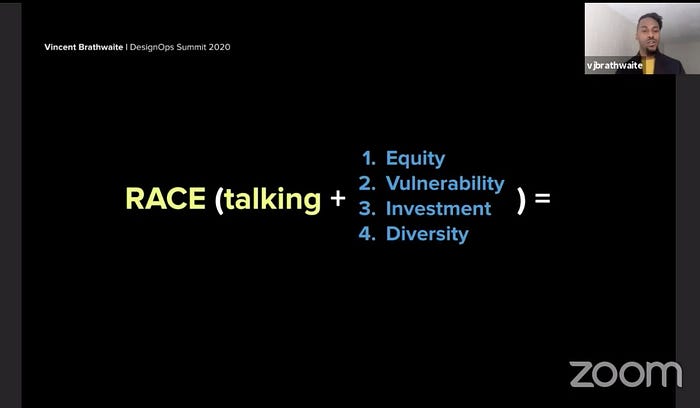 Vincent Brathwaite | DesignOps Summit 2020

vjbrathwaite

RACE (talking +
1. Equity
2. Vulnerability
3. Investment
4. Diversity
) =

zoom